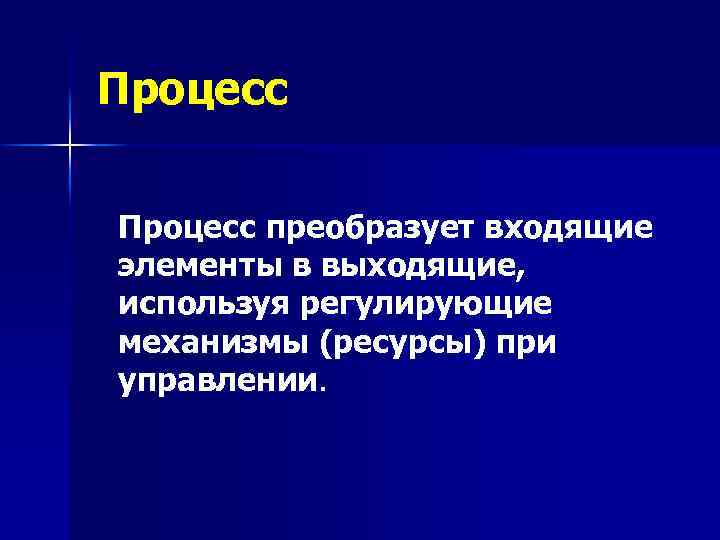 Процесс

Процесс преобразует входящие элементы в выходящие, используя регулирующие механизмы (ресурсы) при управлении.